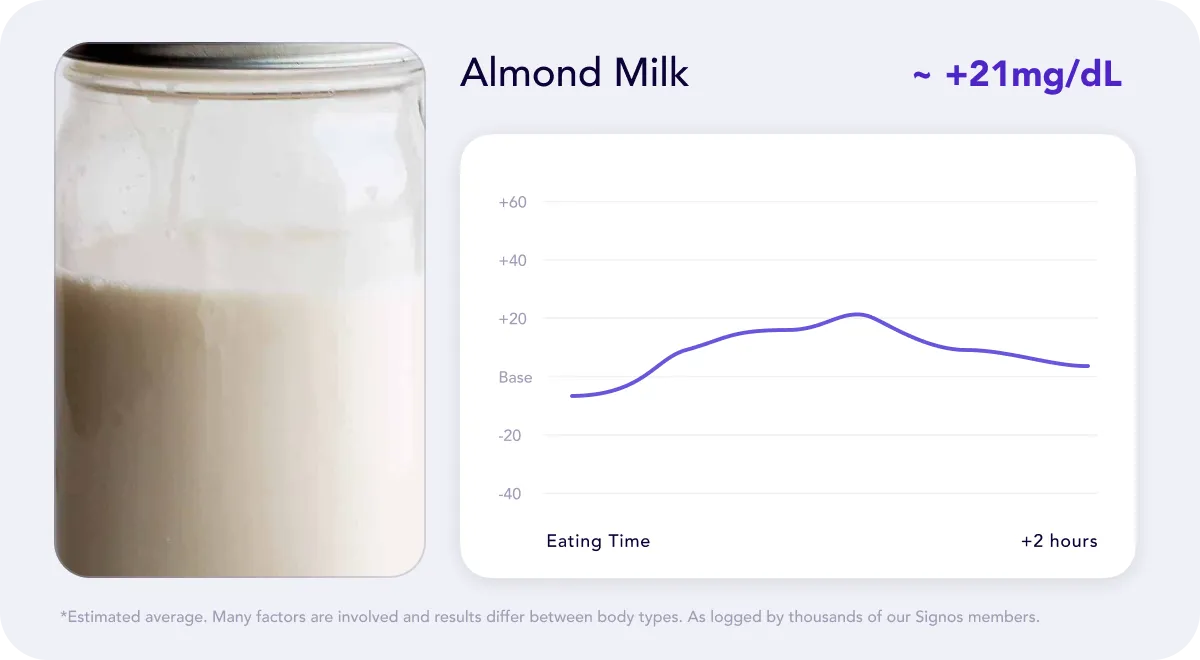 Almond Milk

~ +21mg/dL

+60
+40
+20
Base
-20
-40

Eating Time
+2 hours

*Estimated average. Many factors are involved and results differ between body types. As logged by thousands of our Signos members.